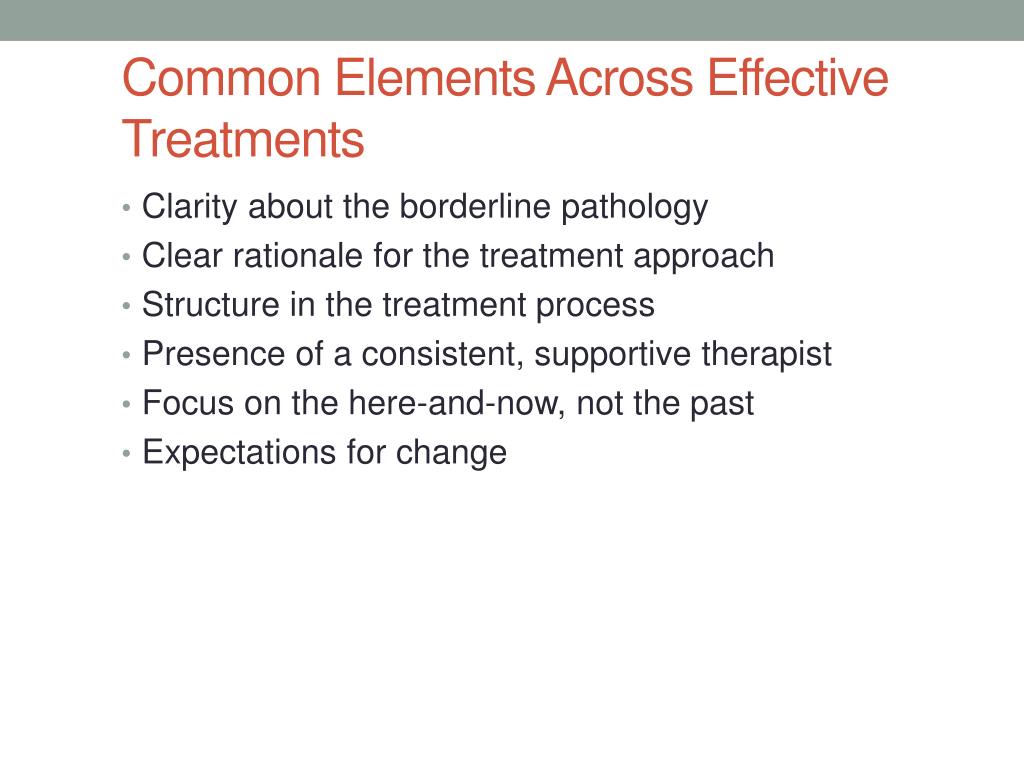 Common Elements Across Effective Treatments

• Clarity about the borderline pathology
• Clear rationale for the treatment approach
• Structure in the treatment process
• Presence of a consistent, supportive therapist
• Focus on the here-and-now, not the past
• Expectations for change